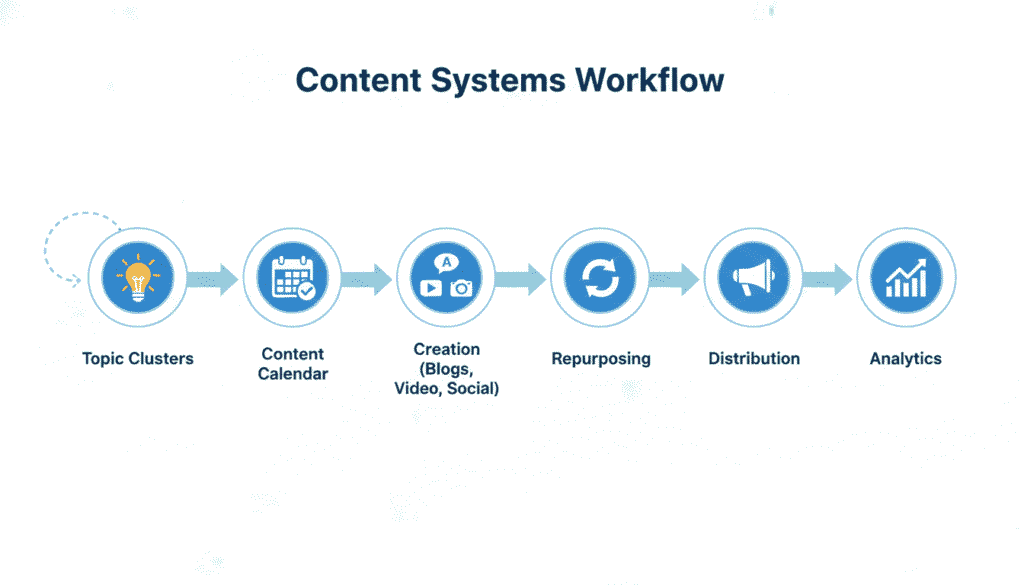 Content Systems Workflow

A

Topic Clusters

Content Calendar

Creation (Blogs, Video, Social)

Repurposing

Distribution

Analytics